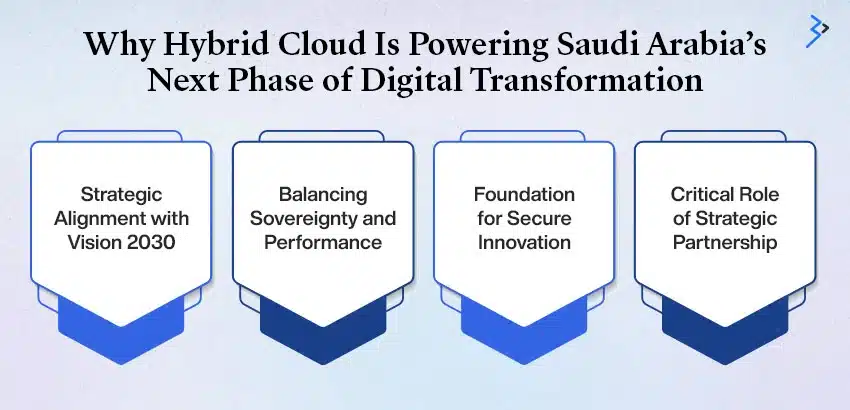 Why Hybrid Cloud Is Powering Saudi Arabia's Next Phase of Digital Transformation

Strategic Alignment with Vision 2030

Balancing Sovereignty and Performance

Foundation for Secure Innovation

Critical Role of Strategic Partnership